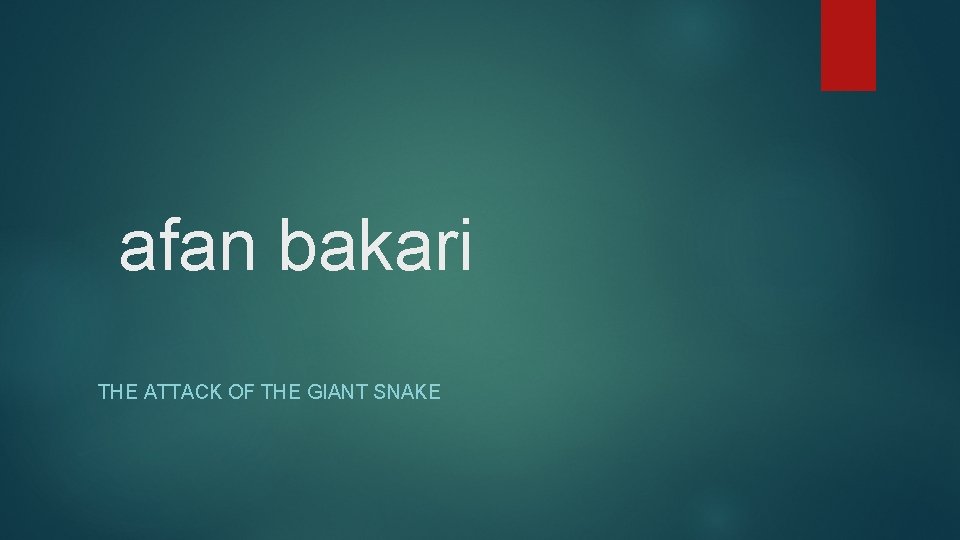 afan bakari

THE ATTACK OF THE GIANT SNAKE